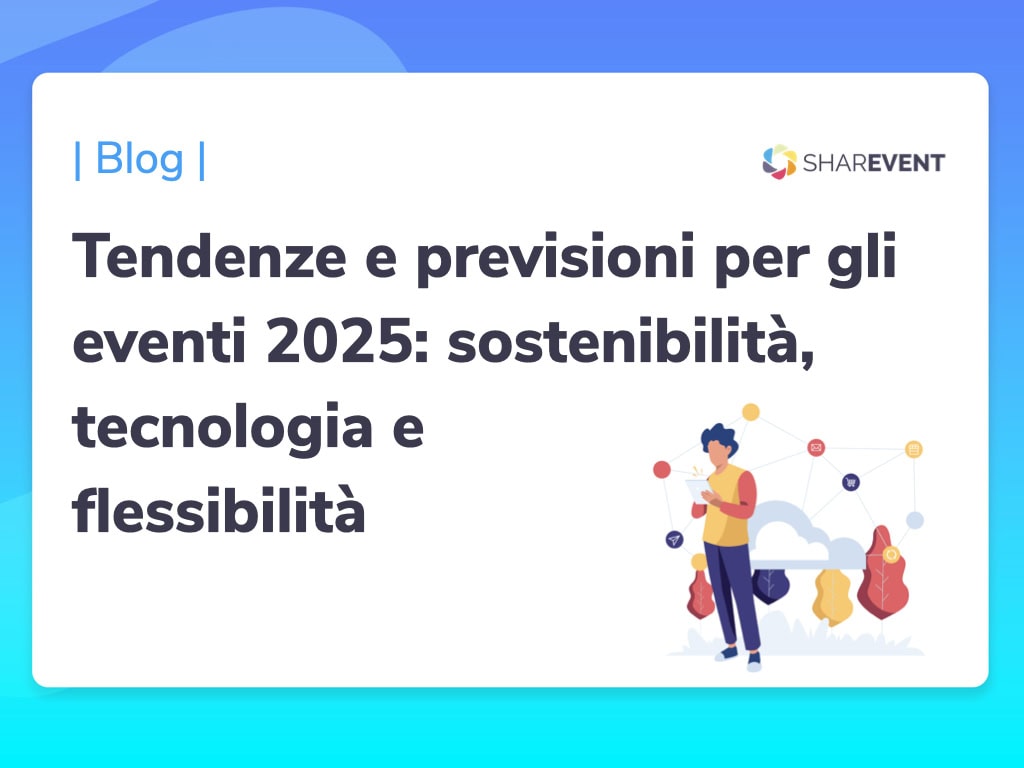 | Blog |

SHAREVENT

Tendenze e previsioni per gli eventi 2025: sostenibilità, tecnologia e flessibilità